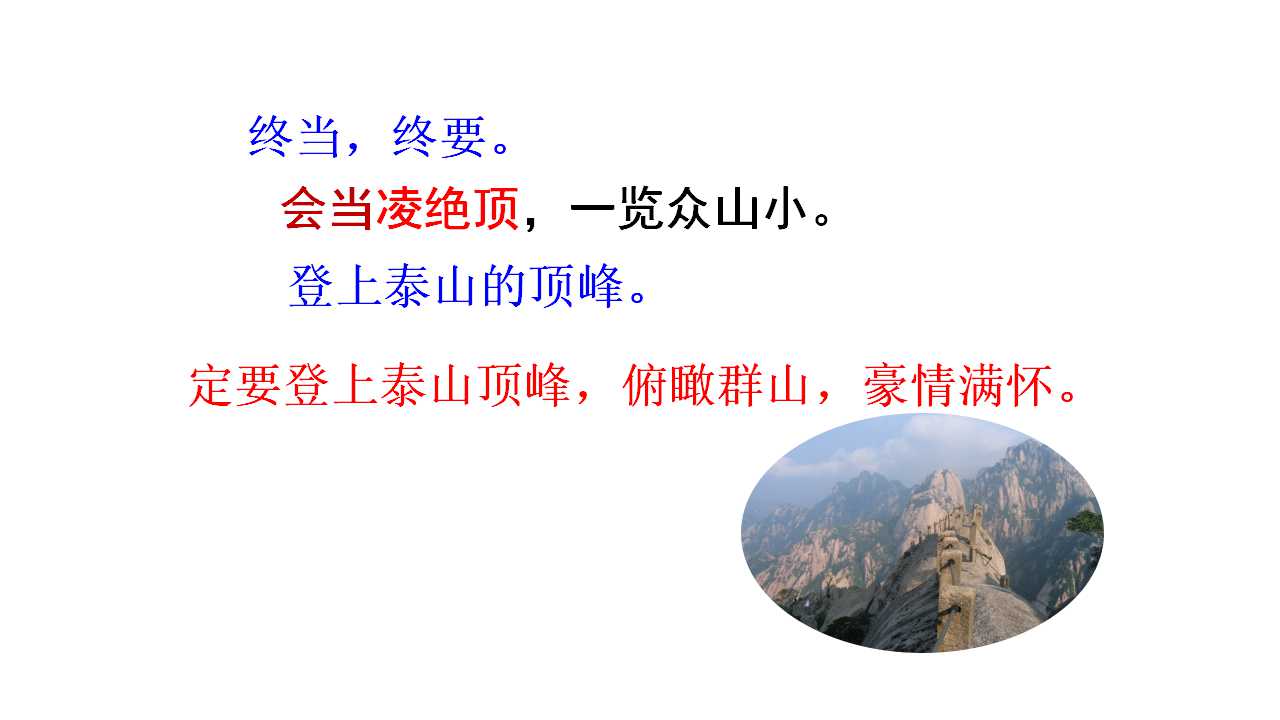 终当，终要。

会当凌绝顶，一览众山小。

登上泰山的顶峰。

定要登上泰山顶峰，俯瞰群山，豪情满怀。